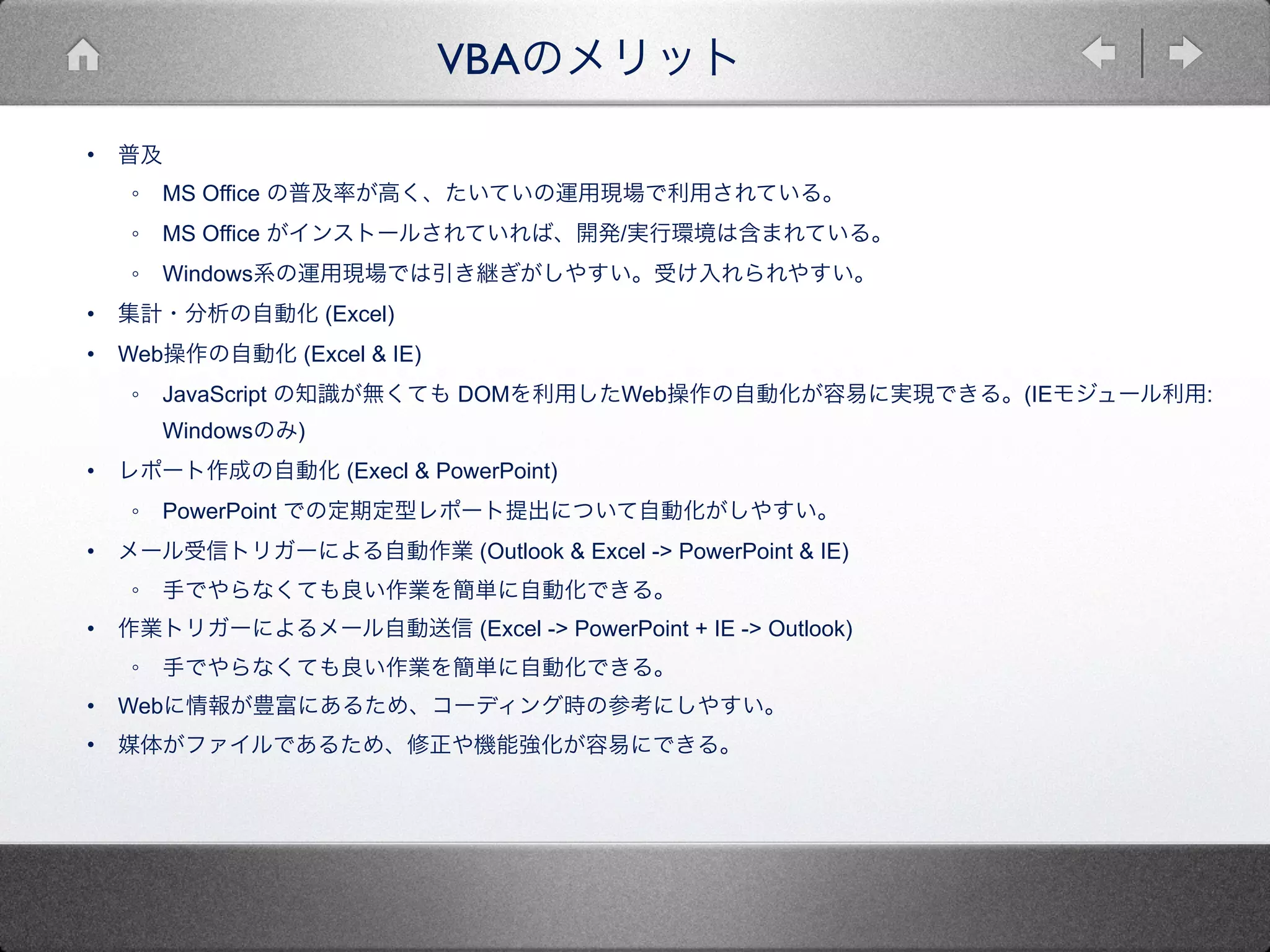 VBAのメリット

• 普及
  ◦ MS Office の普及率が高く、たいていの運用現場で利用されている。
  ◦ MS Office がインストールされていれば、開発/実行環境は含まれている。
  ◦ Windows系の運用現場では引き継ぎがしやすい。受け入れられやすい。
• 集計・分析の自動化 (Excel)
• Web操作の自動化 (Excel & IE)
  ◦ JavaScript の知識が無くても DOMを利用したWeb操作の自動化が容易に実現できる。(IEモジュール利用: Windowsのみ)
• レポート作成の自動化 (Execl & PowerPoint)
  ◦ PowerPoint での定期定型レポート提出について自動化がしやすい。
• メール受信トリガーによる自動作業 (Outlook & Excel -> PowerPoint & IE)
  ◦ 手でやらなくても良い作業を簡単に自動化できる。
• 作業トリガーによるメール自動送信 (Excel -> PowerPoint + IE -> Outlook)
  ◦ 手でやらなくても良い作業を簡単に自動化できる。
• Webに情報が豊富にあるため、コーディング時の参考にしやすい。
• 媒体がファイルであるため、修正や機能強化が容易にできる。